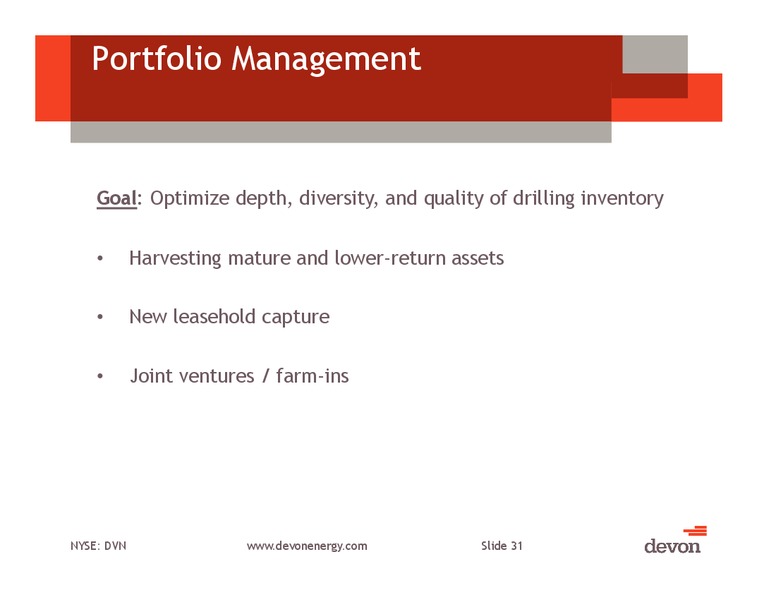 Portfolio Management

Goal: Optimize depth, diversity, and quality of drilling inventory

• Harvesting mature and lower-return assets

• New leasehold capture

• Joint ventures / farm-ins

NYSE: DVN

www.devonenergy.com

Slide 31

devon